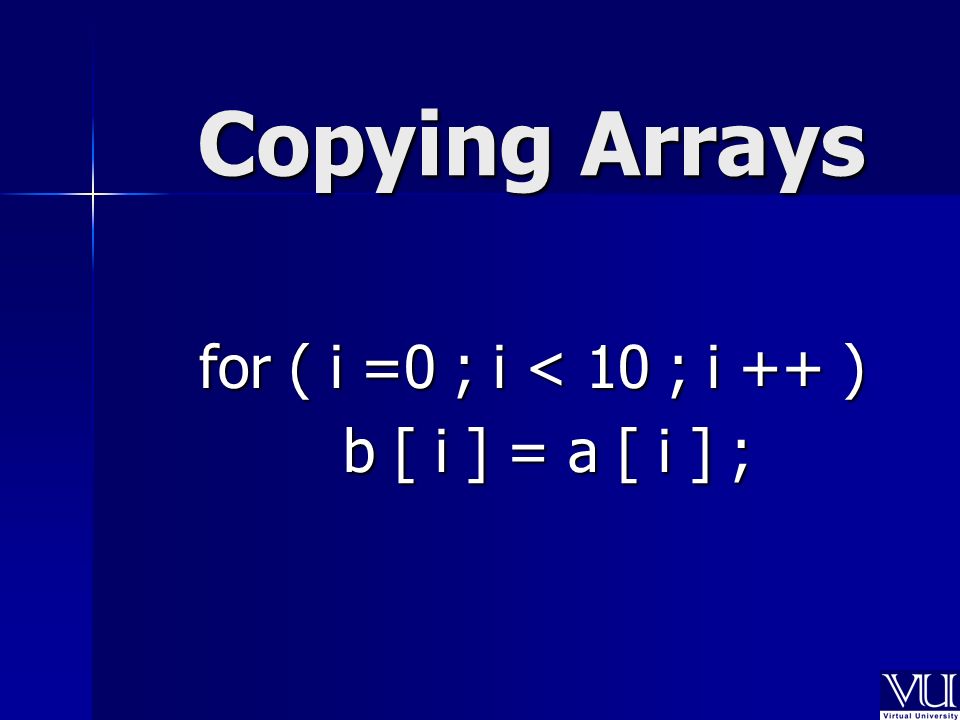 Copying Arrays

for ( i =0 ; i < 10 ; i ++ )
b [ i ] = a [ i ] ;

VU
Virtual University